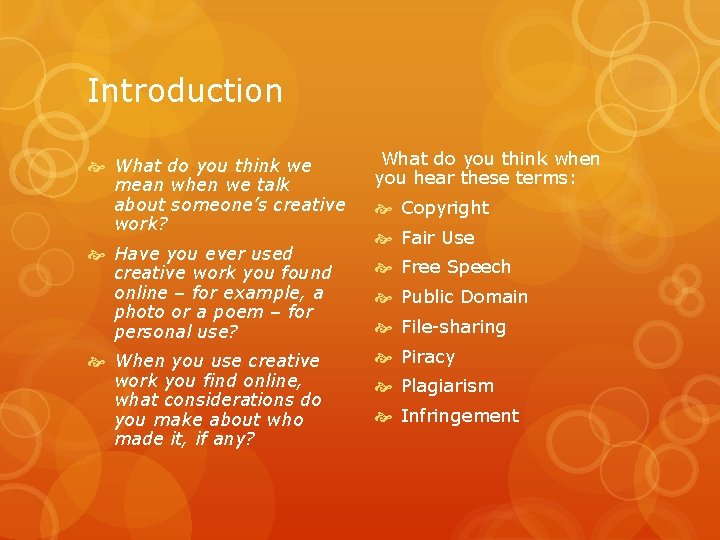 Introduction

What do you think we mean when we talk about someone's creative work?

Have you ever used creative work you found online – for example, a photo or a poem – for personal use?

When you use creative work you find online, what considerations do you make about who made it, if any?

What do you think when you hear these terms:

Copyright

Fair Use

Free Speech

Public Domain

File-sharing

Piracy

Plagiarism

Infringement